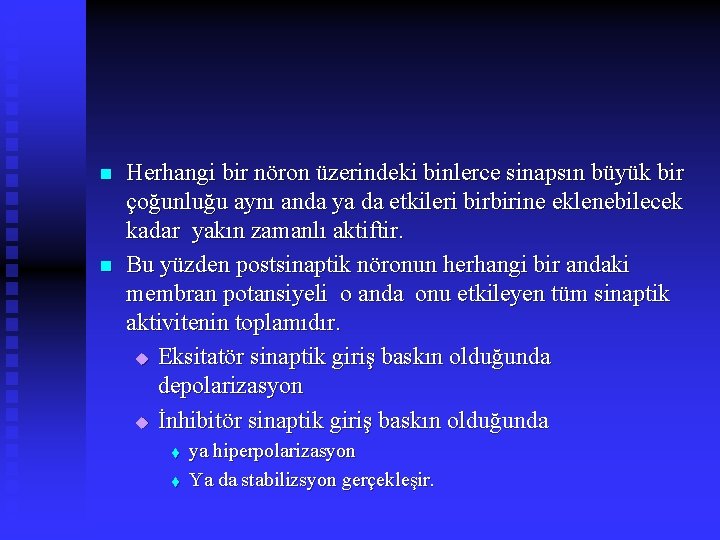 Herhangi bir nöron üzerindeki binlerce sinapsın büyük bir çoğunluğu aynı anda ya da etkileri birbirine eklenebilecek kadar yakın zamanlı aktiftir.

Bu yüzden postsinaptik nöronun herhangi bir andaki membran potansiyeli o anda onu etkileyen tüm sinaptik aktivitenin toplamıdır.

Eksitatör sinaptik giriş baskın olduğunda depolarizasyon

İnhibitör sinaptik giriş baskın olduğunda

ya hiperpolarizasyon

Ya da stabilizsyon gerçekleşir.